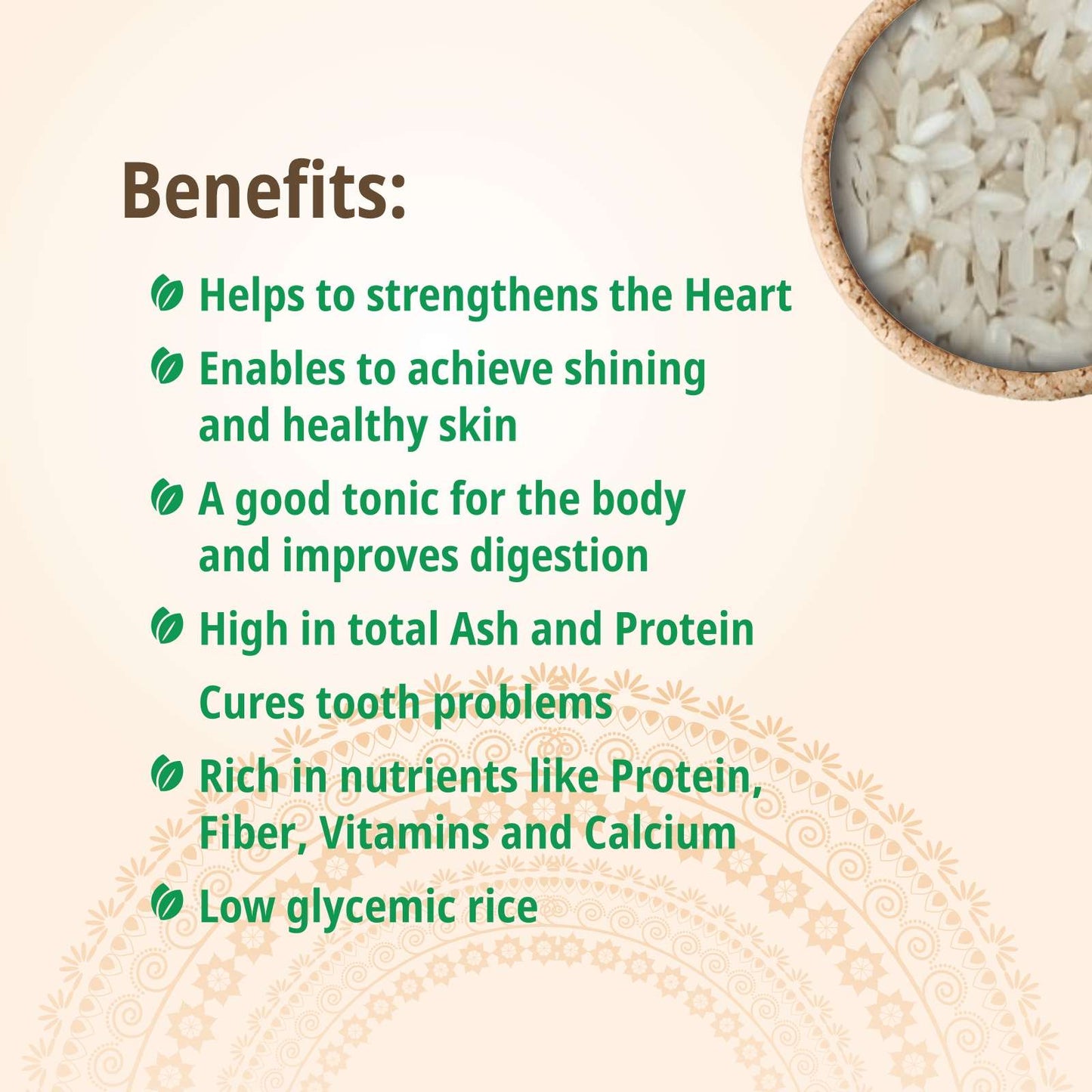 Benefits:

Helps to strengthens the Heart

Enables to achieve shining and healthy skin

A good tonic for the body and improves digestion

High in total Ash and Protein

Cures tooth problems

Rich in nutrients like Protein, Fiber, Vitamins and Calcium

Low glycemic rice